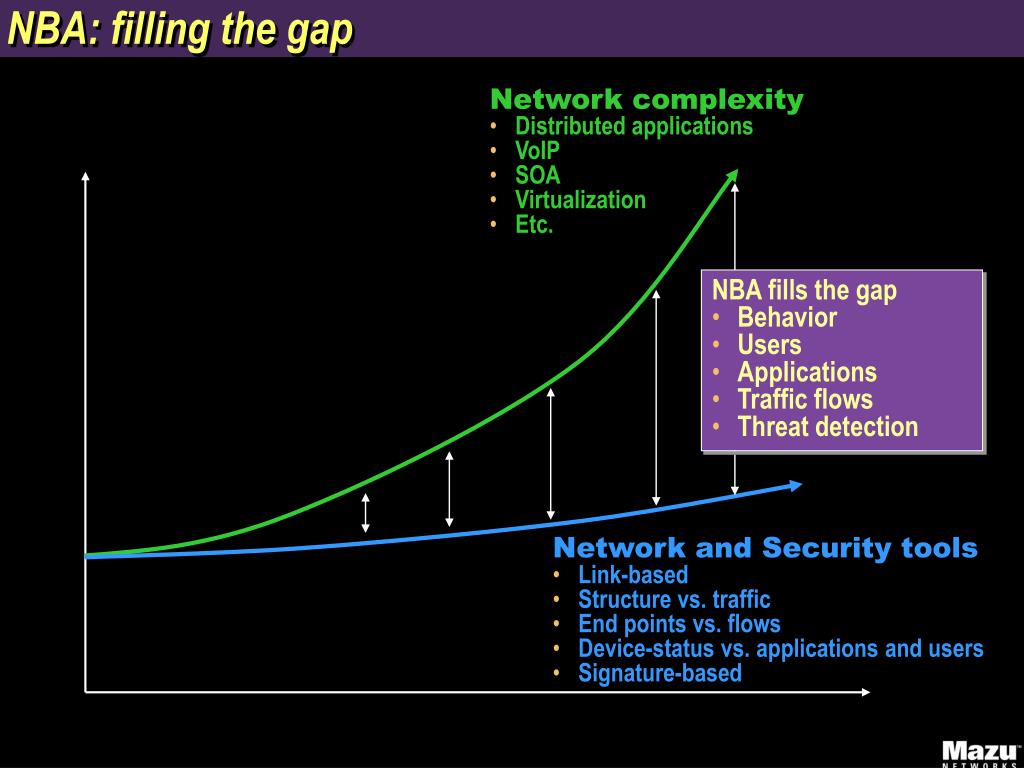 NBA: filling the gap

Network complexity
• Distributed applications
• VoIP
• SOA
• Virtualization
• Etc.

NBA fills the gap
• Behavior
• Users
• Applications
• Traffic flows
• Threat detection

Network and Security tools
• Link-based
• Structure vs. traffic
• End points vs. flows
• Device-status vs. applications and users
• Signature-based

Mazu
NETWORKS